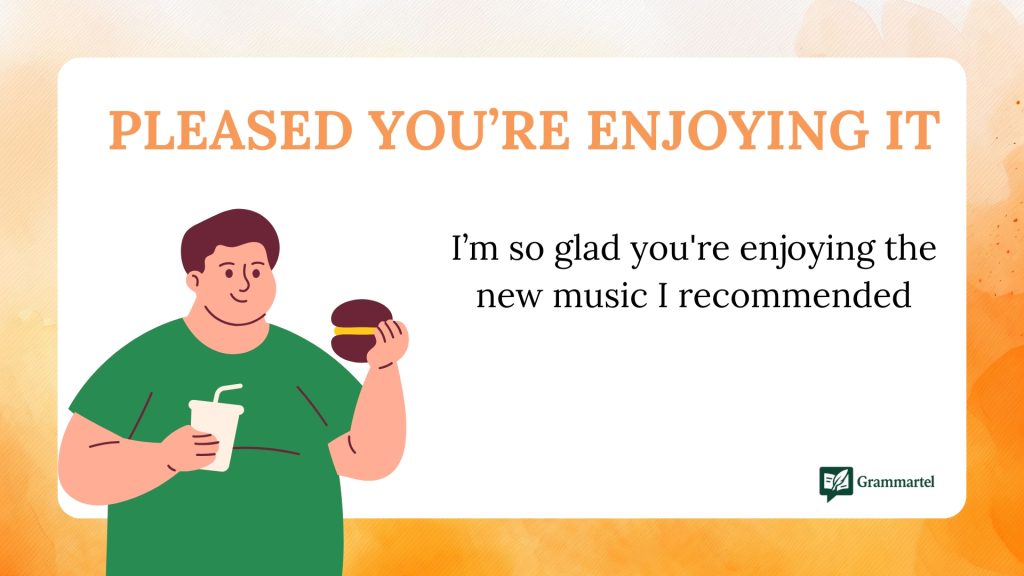 PLEASED YOU’RE ENJOYING IT

I’m so glad you're enjoying the new music I recommended

Grammartel